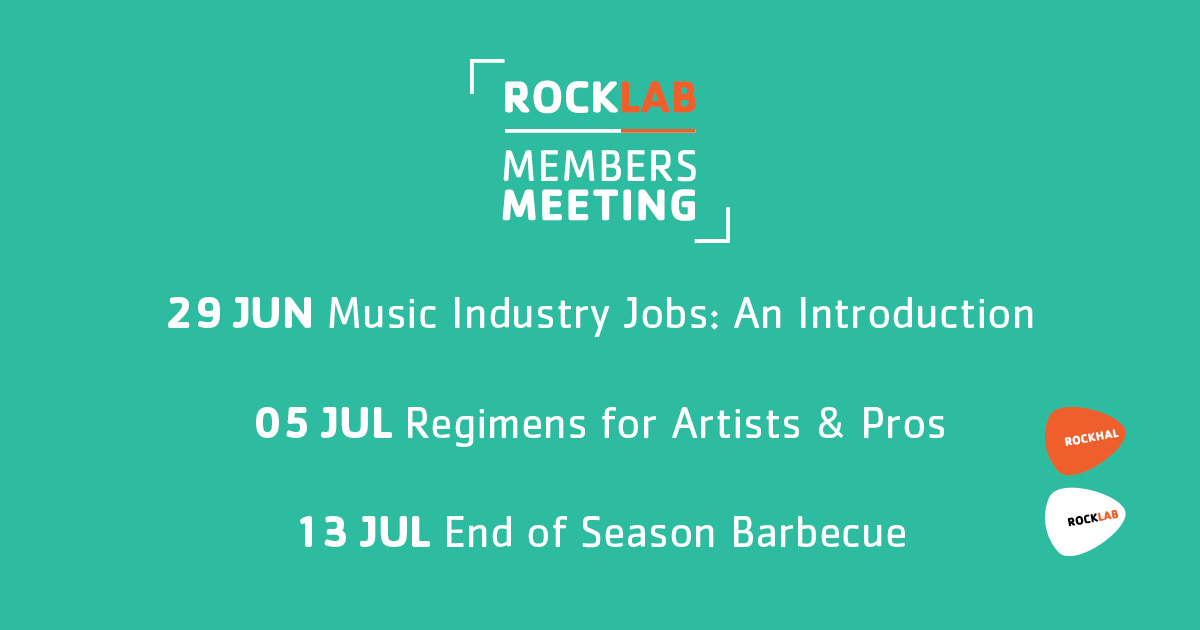 ROCKLAB
MEMBERS MEETING

29 JUN Music Industry Jobs: An Introduction

05 JUL Regimens for Artists & Pros

13 JUL End of Season Barbecue

ROCKHAL

ROCKLAB